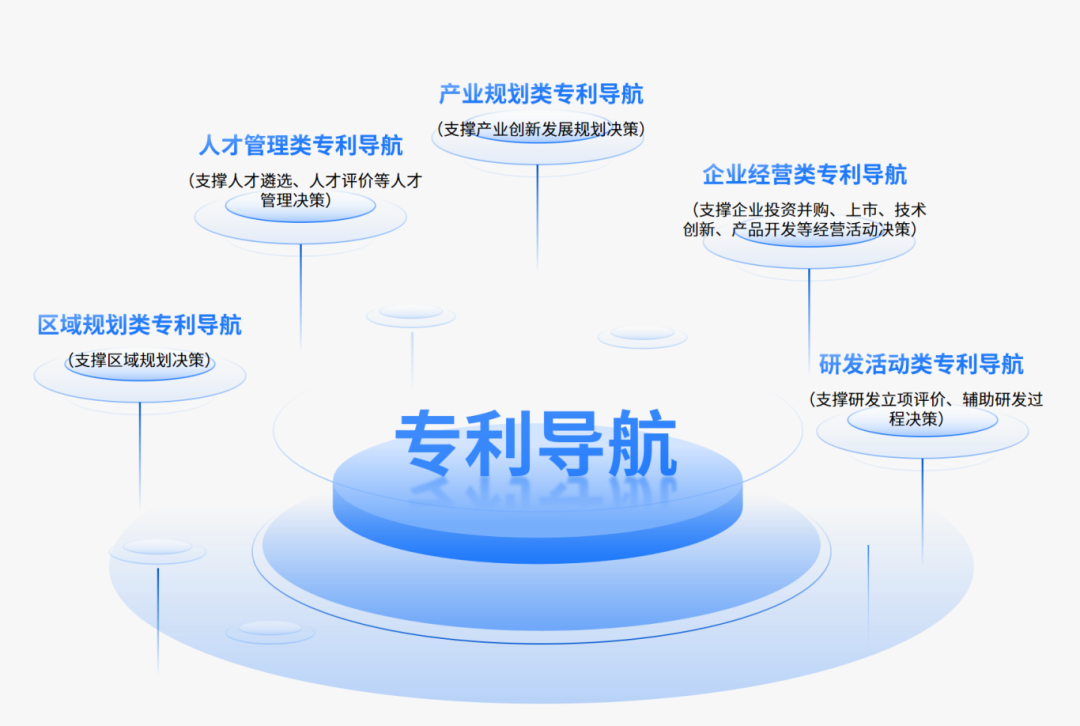 产业规划类专利导航
（支撑产业创新发展规划决策）

人才管理类专利导航
（支撑人才遴选、人才评价等人才管理决策）

企业经营类专利导航
（支撑企业投资并购、上市、技术创新、产品开发等经营活动决策）

区域规划类专利导航
（支撑区域规划决策）

研发活动类专利导航
（支撑研发立项评价、辅助研发过程决策）

专利导航